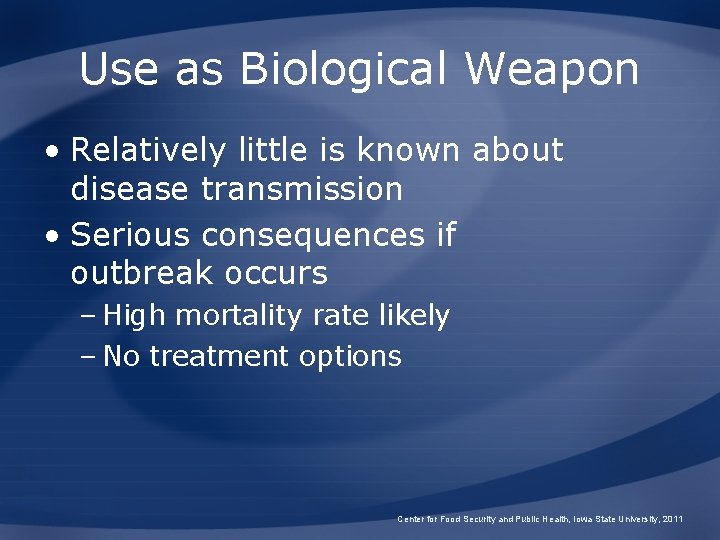 Use as Biological Weapon

• Relatively little is known about disease transmission
• Serious consequences if outbreak occurs
– High mortality rate likely
– No treatment options

Center for Food Security and Public Health, Iowa State University, 2011